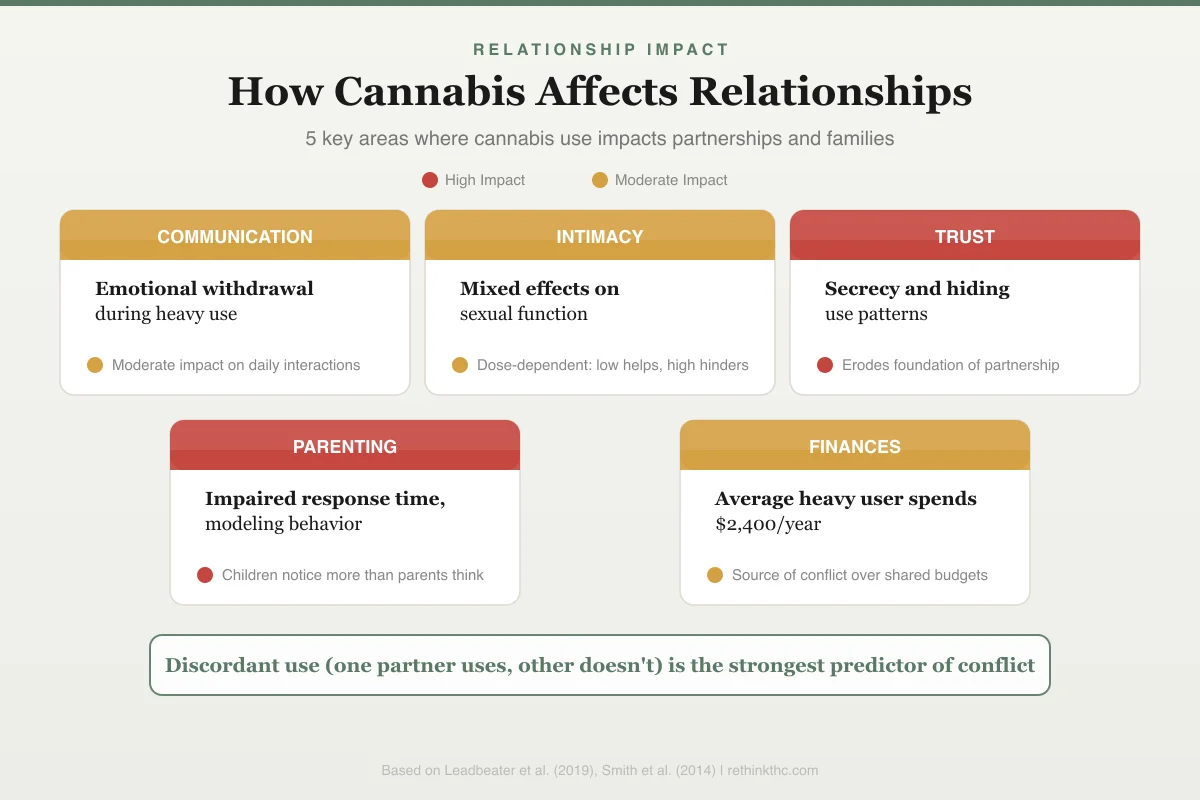 RELATIONSHIP IMPACT

How Cannabis Affects Relationships

5 key areas where cannabis use impacts partnerships and families

High Impact
Moderate Impact

COMMUNICATION

Emotional withdrawal during heavy use

Moderate impact on daily interactions

INTIMACY

Mixed effects on sexual function

Dose-dependent: low helps, high hinders

TRUST

Secrecy and hiding use patterns

Erodes foundation of partnership

PARENTING

Impaired response time, modeling behavior

Children notice more than parents think

FINANCES

Average heavy user spends $2,400/year

Source of conflict over shared budgets

Discordant use (one partner uses, other doesn't) is the strongest predictor of conflict

Based on Leadbeater et al. (2019), Smith et al. (2014) | rethinkthc.com